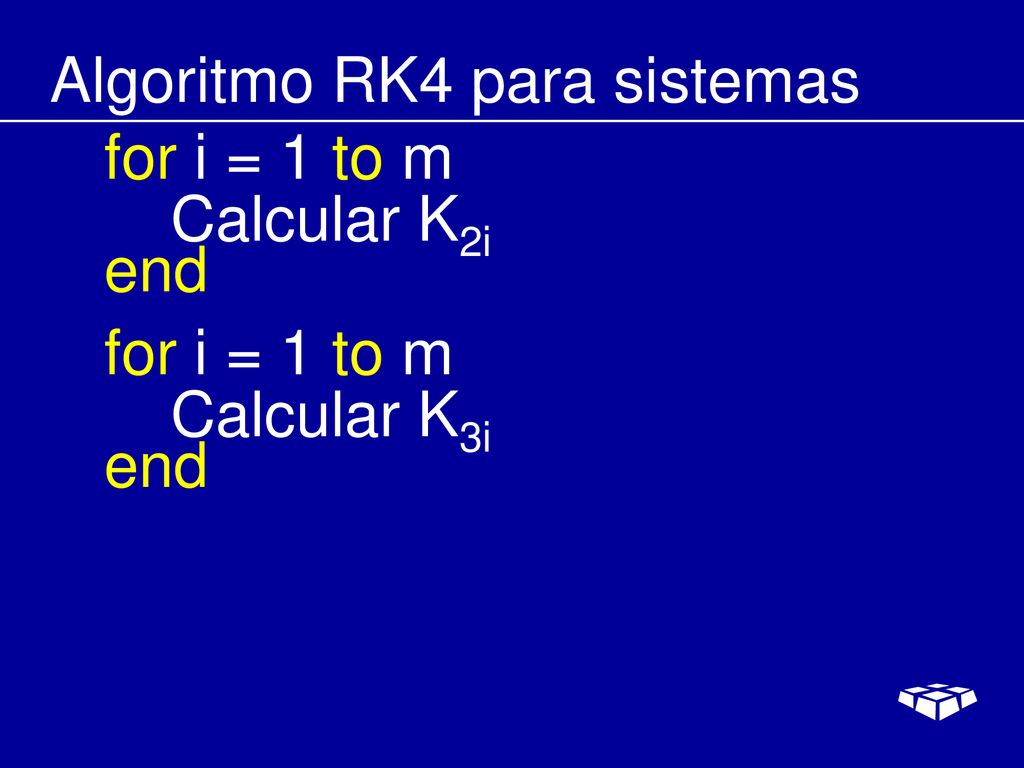 Algoritmo RK4 para sistemas

for i = 1 to m
Calcular $K_{2i}$
end

for i = 1 to m
Calcular $K_{3i}$
end